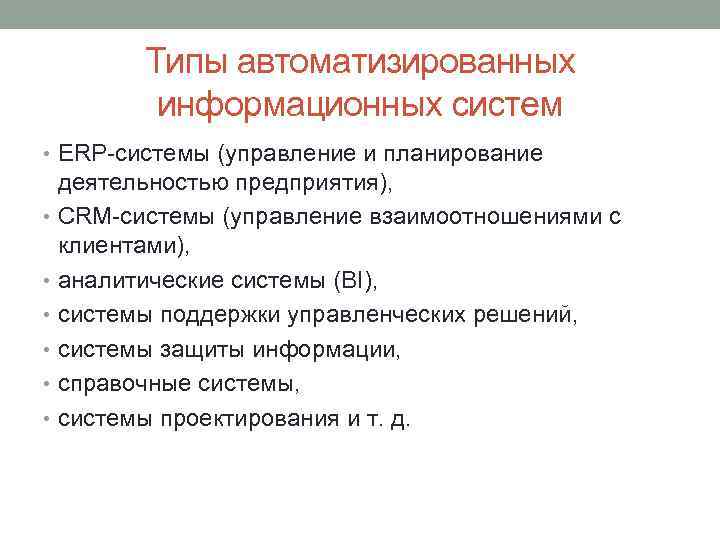 Типы автоматизированных информационных систем

• ERP-системы (управление и планирование деятельностью предприятия),
• CRM-системы (управление взаимоотношениями с клиентами),
• аналитические системы (BI),
• системы поддержки управленческих решений,
• системы защиты информации,
• справочные системы,
• системы проектирования и т. д.